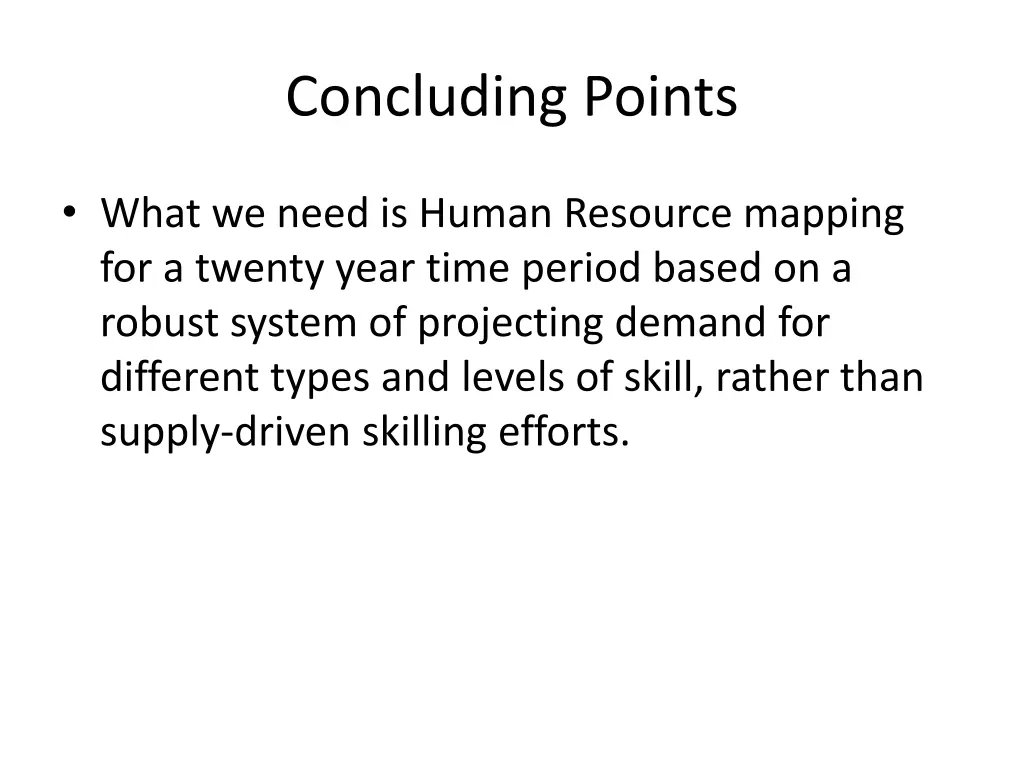 Concluding Points

• What we need is Human Resource mapping for a twenty year time period based on a robust system of projecting demand for different types and levels of skill, rather than supply-driven skilling efforts.